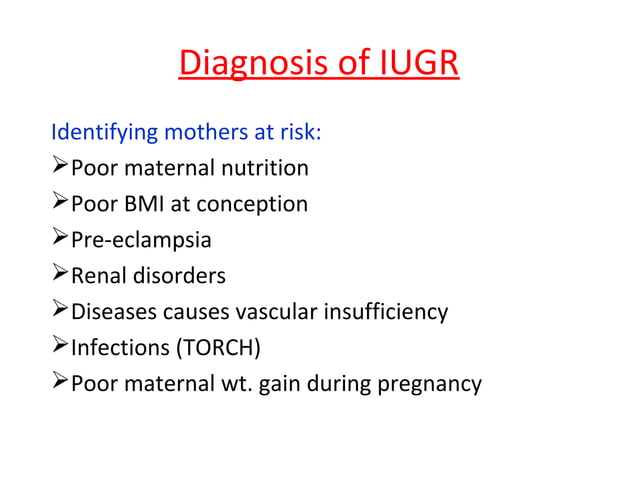 Diagnosis of IUGR

Identifying mothers at risk:
➢Poor maternal nutrition
➢Poor BMI at conception
➢Pre-eclampsia
➢Renal disorders
➢Diseases causes vascular insufficiency
➢Infections (TORCH)
➢Poor maternal wt. gain during pregnancy